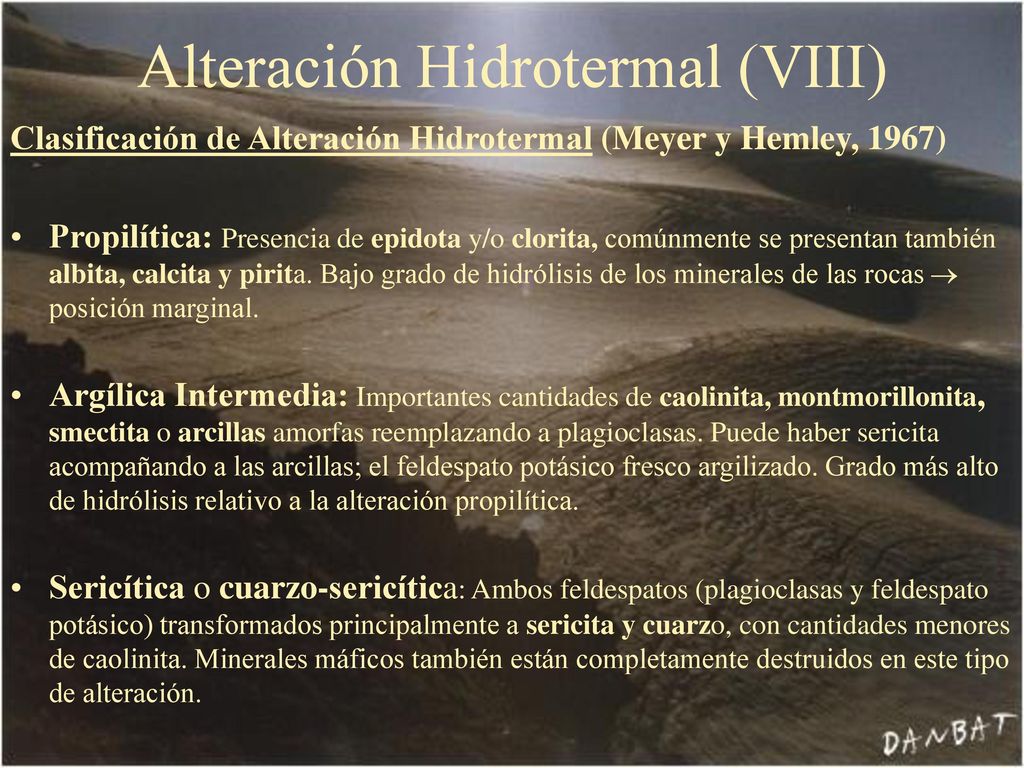 Alteración Hidrotermal (VIII)

Clasificación de Alteración Hidrotermal (Meyer y Hemley, 1967)

• Propilítica: Presencia de epidota y/o clorita, comúnmente se presentan también albita, calcita y pirita. Bajo grado de hidrólisis de los minerales de las rocas → posición marginal.

• Argílica Intermedia: Importantes cantidades de caolinita, montmorillonita, smectita o arcillas amorfas reemplazando a plagioclasas. Puede haber sericita acompañando a las arcillas; el feldespato potásico fresco argilizado. Grado más alto de hidrólisis relativo a la alteración propilítica.

• Sericítica o cuarzo-sericítica: Ambos feldespatos (plagioclasas y feldespato potásico) transformados principalmente a sericita y cuarzo, con cantidades menores de caolinita. Minerales máficos también están completamente destruidos en este tipo de alteración.

DANBAT